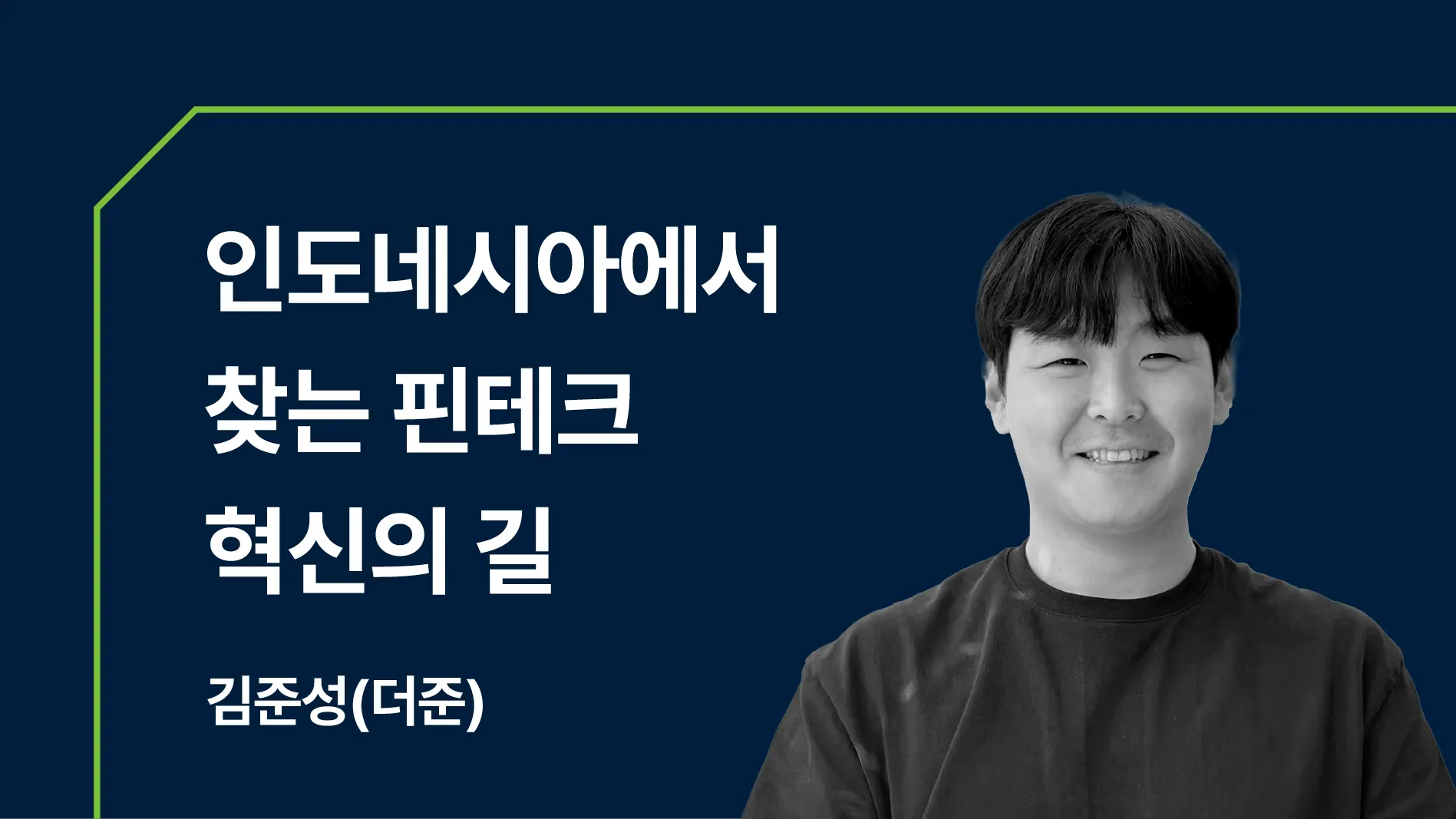 인도네시아에서
찾는 핀테크
혁신의 길

김준성(더준)